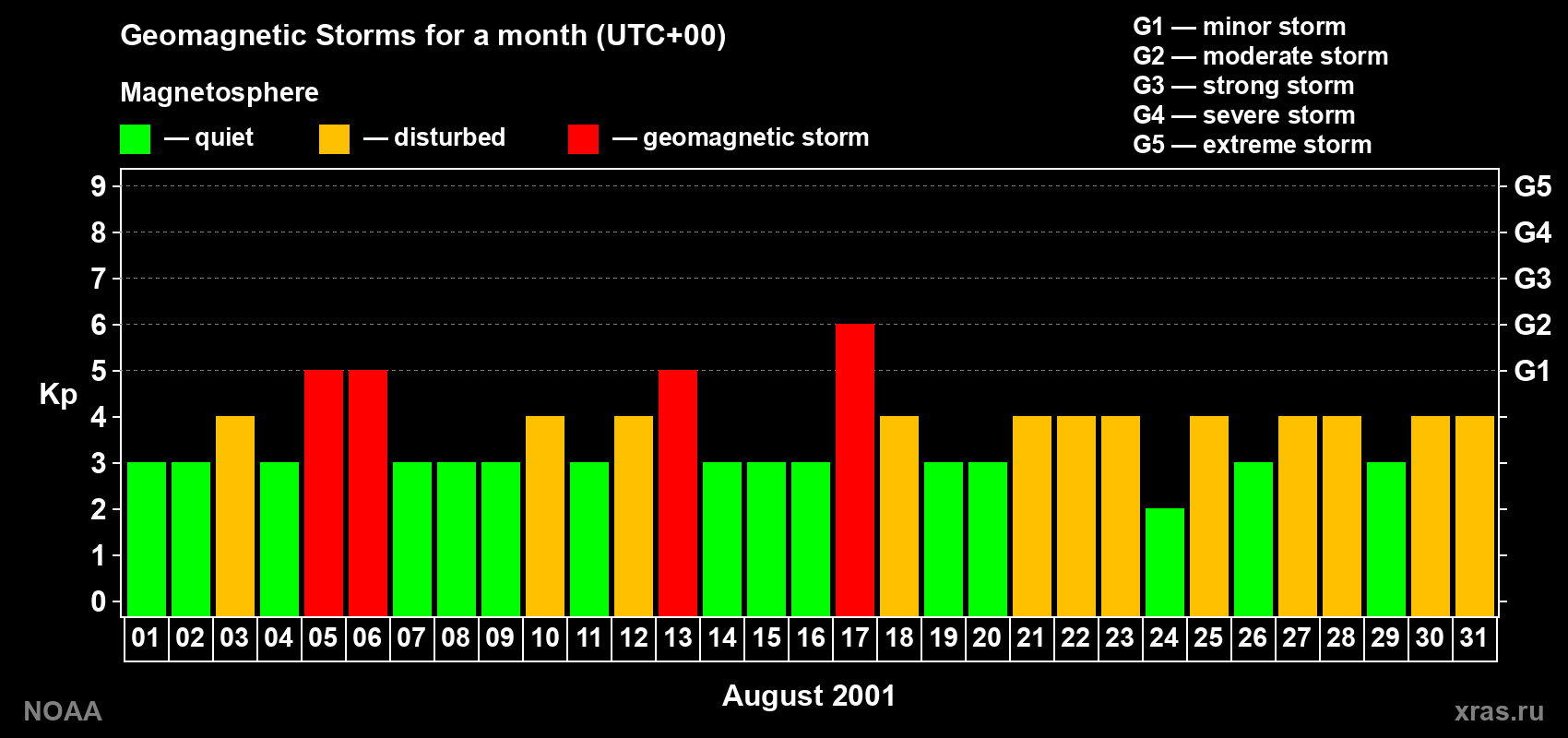 Geomagnetic Storms for a month (UTC+00)

Magnetosphere

— quiet — disturbed — geomagnetic storm

G1 — minor storm
G2 — moderate storm
G3 — strong storm
G4 — severe storm
G5 — extreme storm

Kp

9
8
7
6
5
4
3
2
1
0

G5
G4
G3
G2
G1

01 02 03 04 05 06 07 08 09 10 11 12 13 14 15 16 17 18 19 20 21 22 23 24 25 26 27 28 29 30 31

August 2001

NOAA

xras.ru